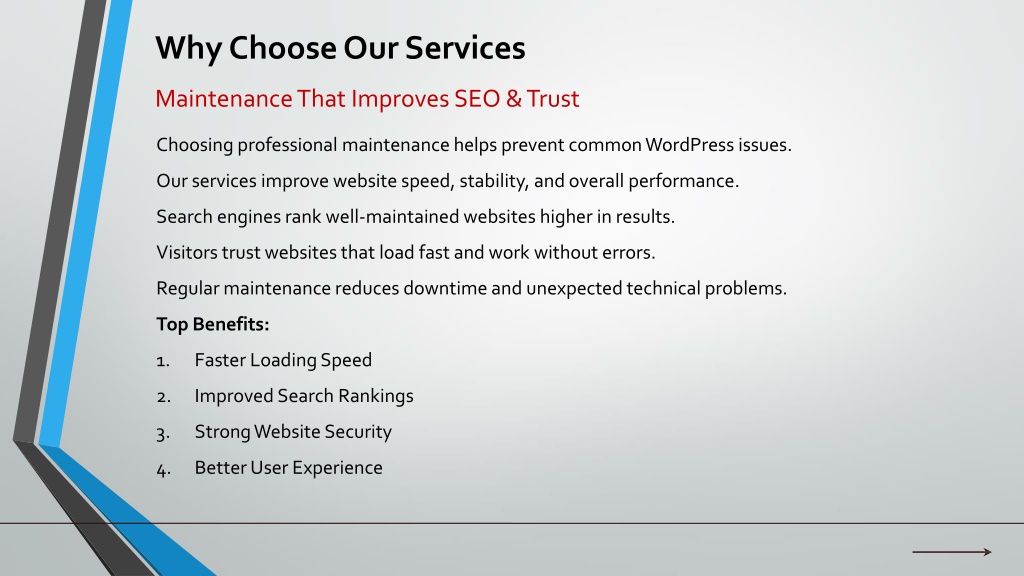 Why Choose Our Services

Maintenance That Improves SEO & Trust

Choosing professional maintenance helps prevent common WordPress issues.

Our services improve website speed, stability, and overall performance.

Search engines rank well-maintained websites higher in results.

Visitors trust websites that load fast and work without errors.

Regular maintenance reduces downtime and unexpected technical problems.

Top Benefits:

1. Faster Loading Speed
2. Improved Search Rankings
3. Strong Website Security
4. Better User Experience